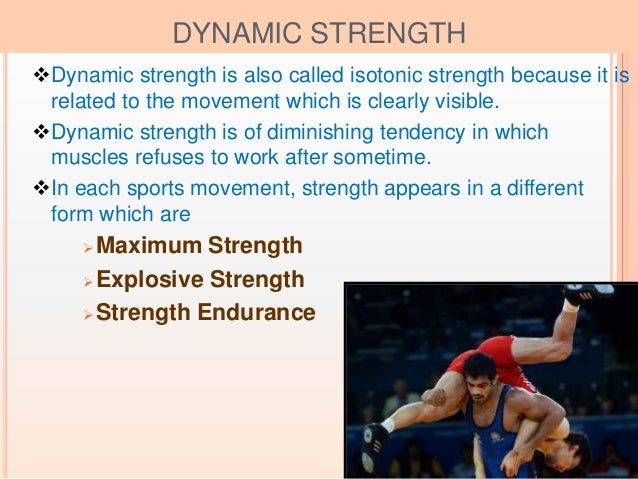 DYNAMIC STRENGTH

❖Dynamic strength is also called isotonic strength because it is related to the movement which is clearly visible.

❖Dynamic strength is of diminishing tendency in which muscles refuses to work after sometime.

❖In each sports movement, strength appears in a different form which are

➢Maximum Strength

➢Explosive Strength

➢Strength Endurance